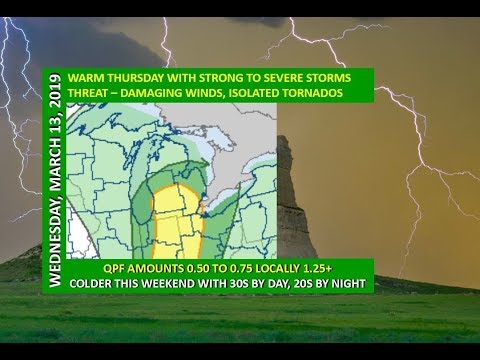 WEDNESDAY, MARCH 13, 2019

WARM THURSDAY WITH STRONG TO SEVERE STORMS
THREAT – DAMAGING WINDS, ISOLATED TORNADOS

QPF AMOUNTS 0.50 TO 0.75 LOCALLY 1.25+
COLDER THIS WEEKEND WITH 30S BY DAY, 20S BY NIGHT